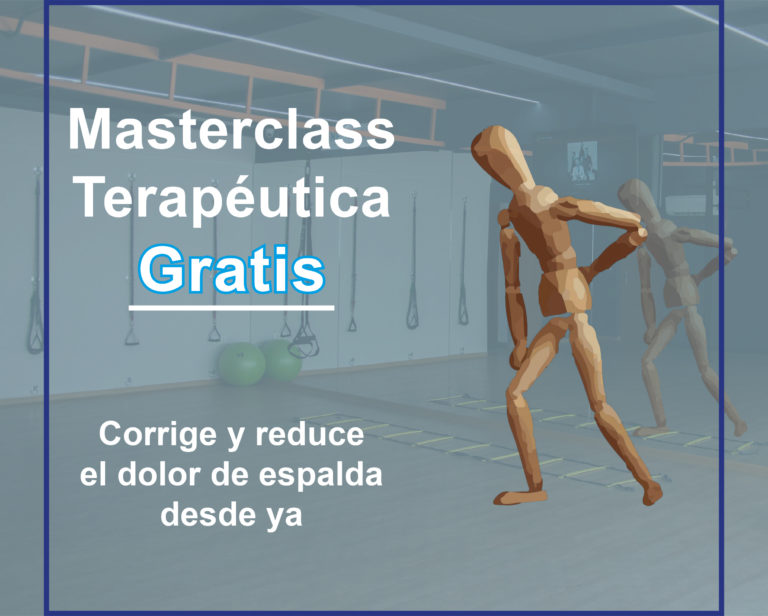 Masterclass Terapéutica Gratis

Corrige y reduce el dolor de espalda desde ya